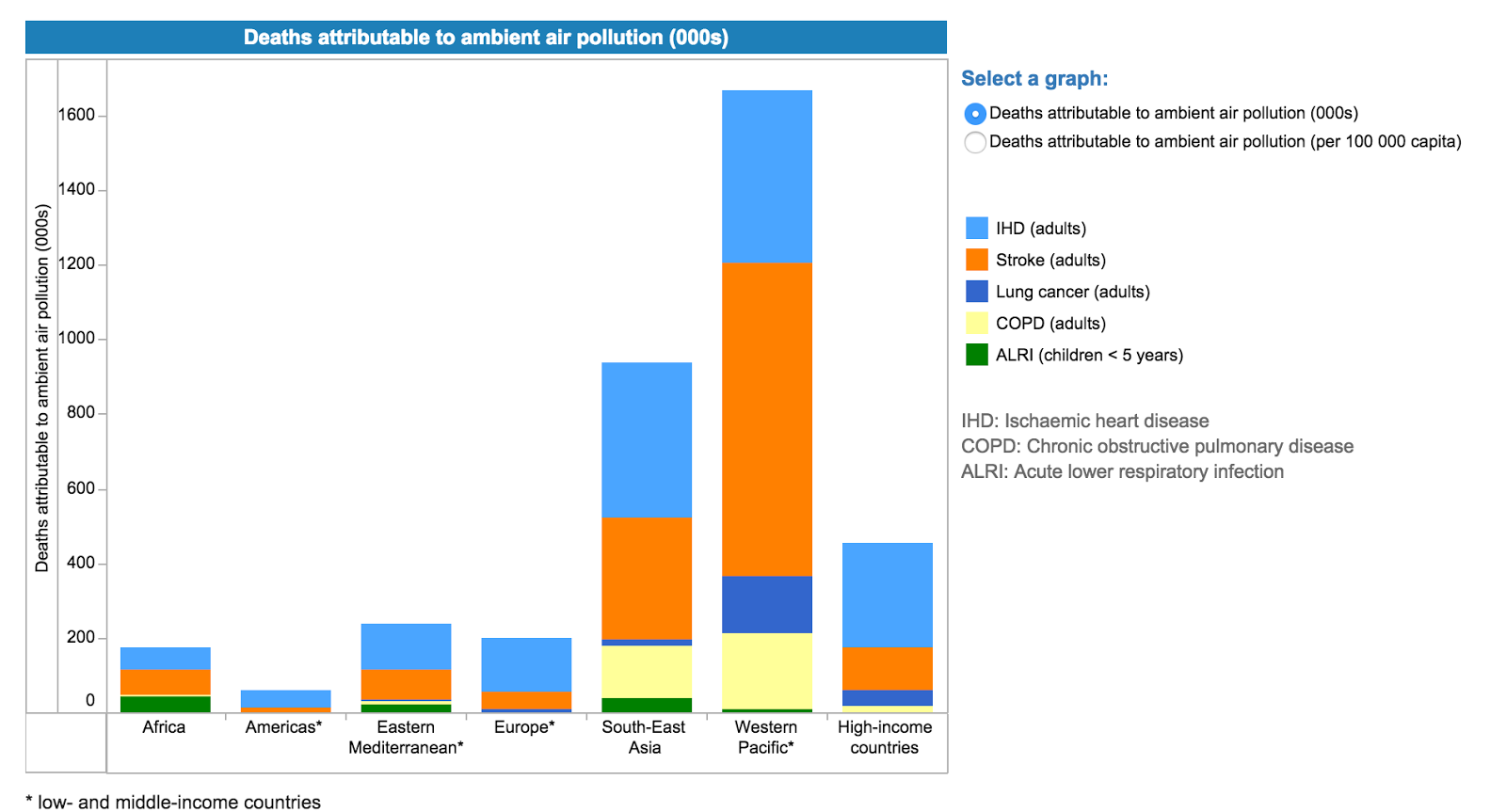 Deaths attributable to ambient air pollution (000s)

Deaths attributable to ambient air pollution (000s)

1600
1400
1200
1000
800
600
400
200
0

Africa
Americas*
Eastern Mediterranean*
Europe*
South-East Asia
Western Pacific*
High-income countries

* low- and middle-income countries

Select a graph:
Deaths attributable to ambient air pollution (000s)
Deaths attributable to ambient air pollution (per 100 000 capita)

IHD (adults)
Stroke (adults)
Lung cancer (adults)
COPD (adults)
ALRI (children < 5 years)

IHD: Ischaemic heart disease
COPD: Chronic obstructive pulmonary disease
ALRI: Acute lower respiratory infection